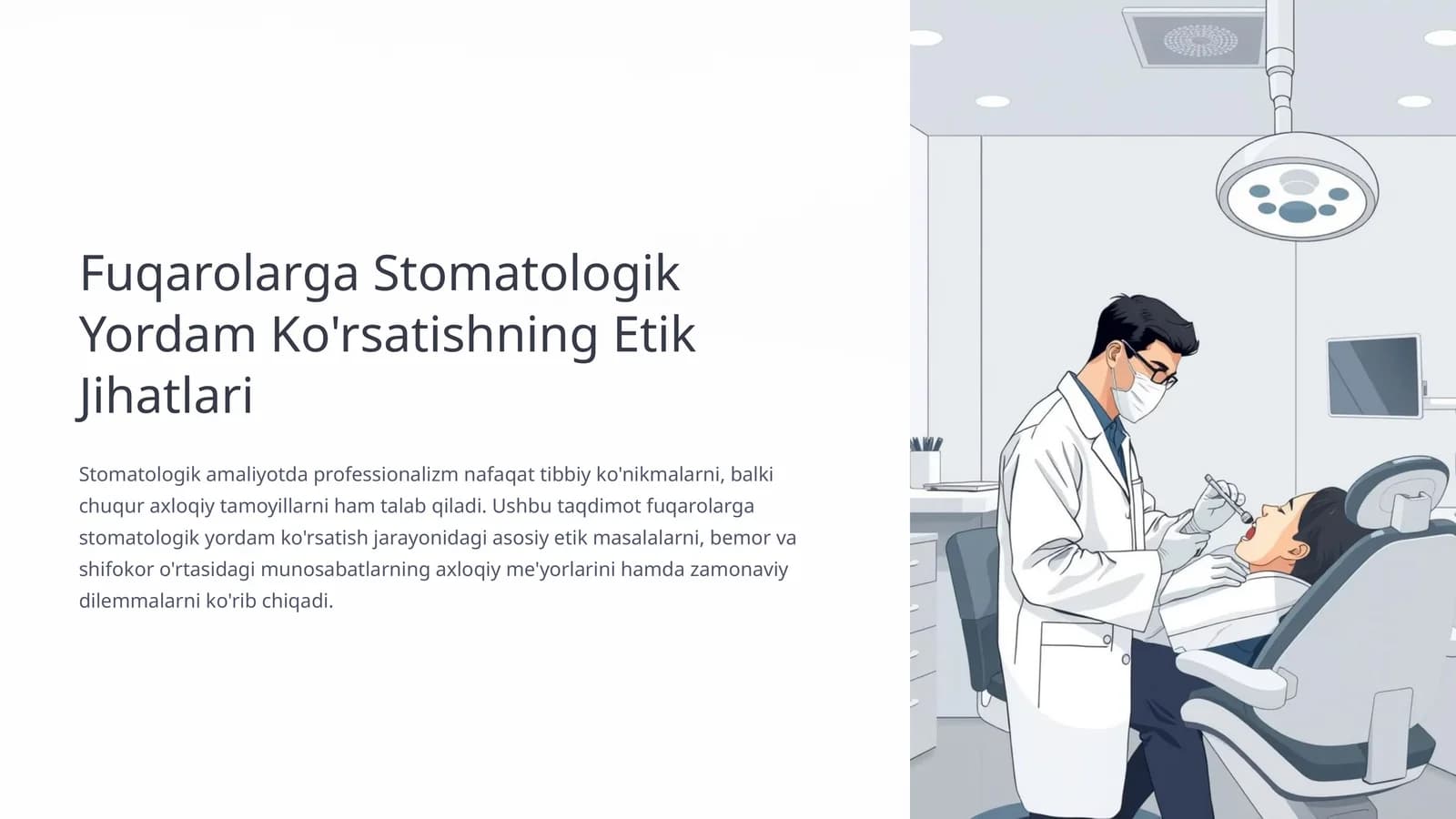 Fuqarolarga Stomatologik Yordam Ko'rsatishning Etik Jihatlari

Stomatologik amaliyotda professionalizm nafaqat tibbiy ko'nikmalarni, balki chuqur axloqiy tamoyillarni ham talab qiladi. Ushbu taqdimot fuqarolarga stomatologik yordam ko'rsatish jarayonidagi asosiy etik masalalarni, bemor va shifokor o'rtasidagi munosabatlarning axloqiy me'yorlarini hamda zamonaviy dilemmalarni ko'rib chiqadi.